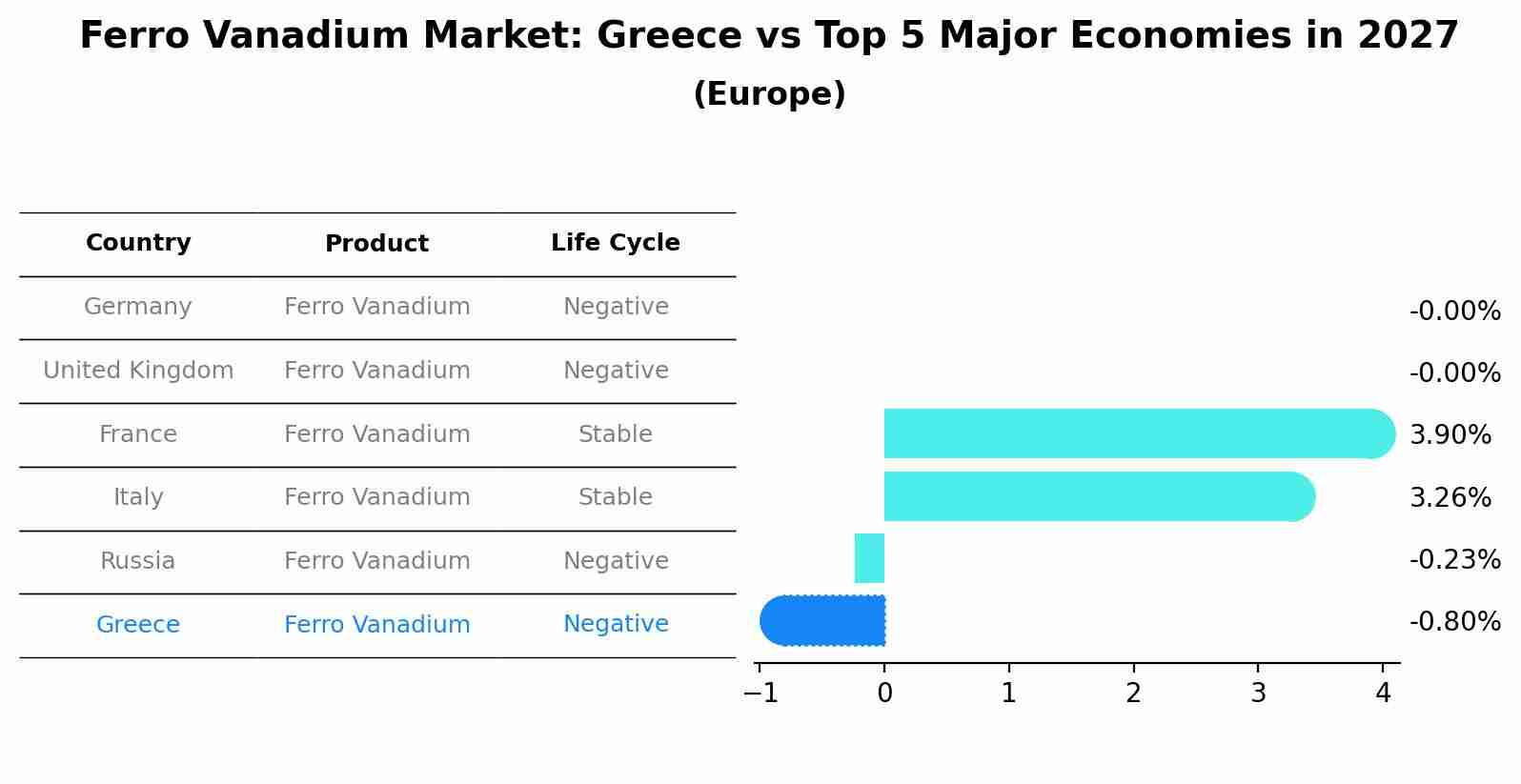 Ferro Vanadium Market: Greece vs Top 5 Major Economies in 2027
(Europe)

| Country | Product | Life Cycle |
|---|---|---|
| Germany | Ferro Vanadium | Negative |
| United Kingdom | Ferro Vanadium | Negative |
| France | Ferro Vanadium | Stable |
| Italy | Ferro Vanadium | Stable |
| Russia | Ferro Vanadium | Negative |
| Greece | Ferro Vanadium | Negative |

-0.00%
-0.00%
3.90%
3.26%
-0.23%
-0.80%

−1 0 1 2 3 4